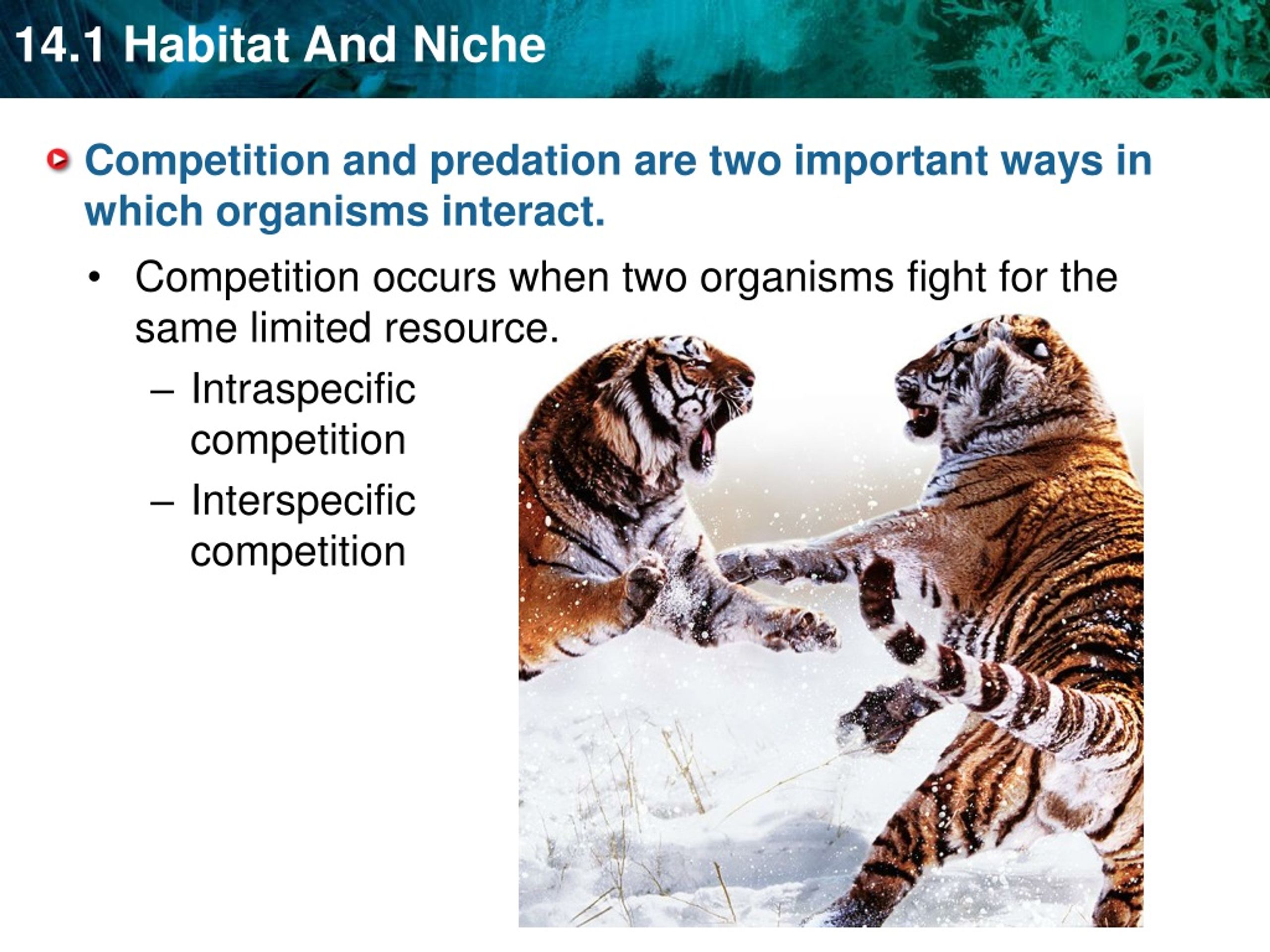 14.1 Habitat And Niche

Competition and predation are two important ways in which organisms interact.

• Competition occurs when two organisms fight for the same limited resource.

– Intraspecific competition

– Interspecific competition